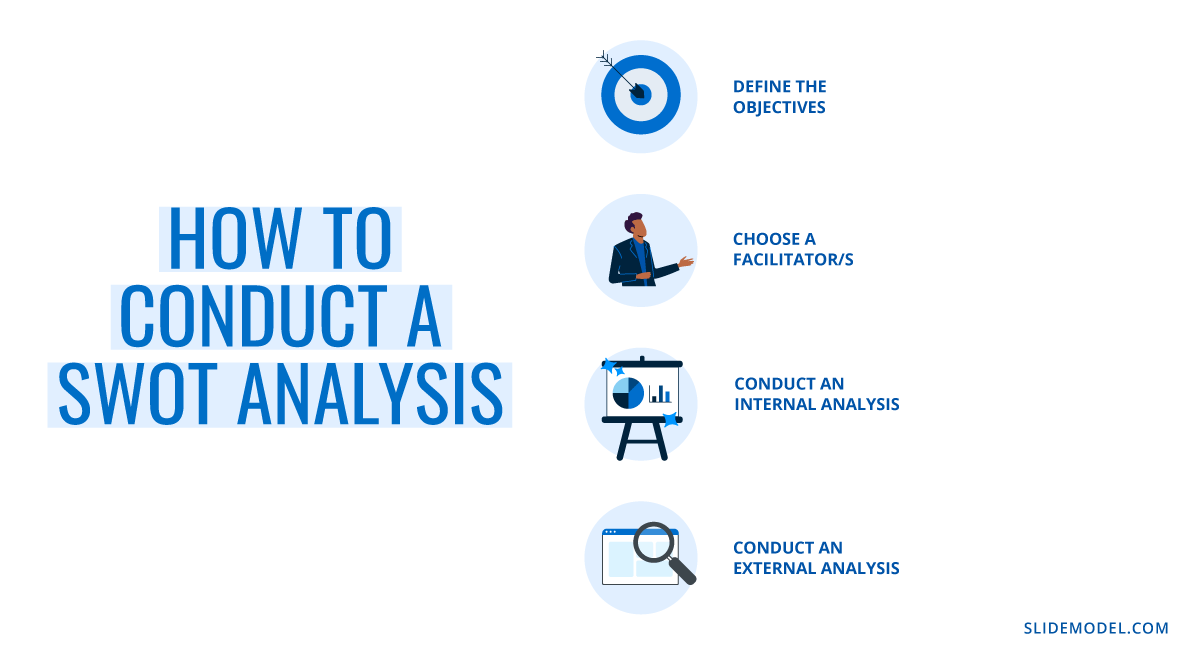 HOW TO CONDUCT A SWOT ANALYSIS

DEFINE THE OBJECTIVES

CHOOSE A FACILITATOR/S

CONDUCT AN INTERNAL ANALYSIS

CONDUCT AN EXTERNAL ANALYSIS

SLIDEMODEL.COM